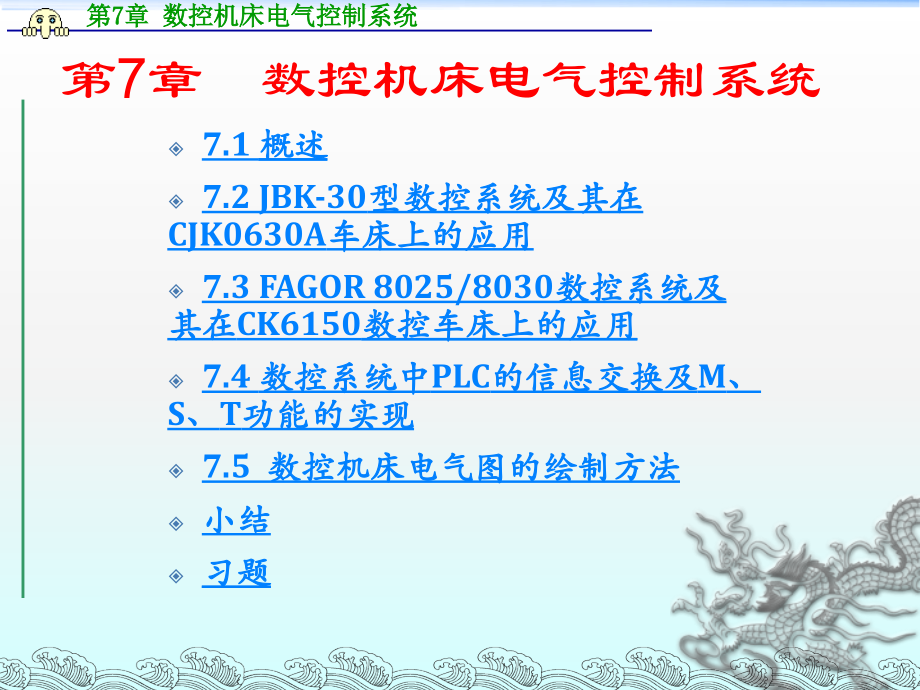 第7章 数控机床电气控制系统

第7章 数控机床电气控制系统

7.1 概述

7.2 JBK-30型数控系统及其在CJK0630A车床上的应用

7.3 FAGOR 8025/8030数控系统及其在CK6150数控车床上的应用

7.4 数控系统中PLC的信息交换及M、S、T功能的实现

7.5 数控机床电气图的绘制方法

小结

习题